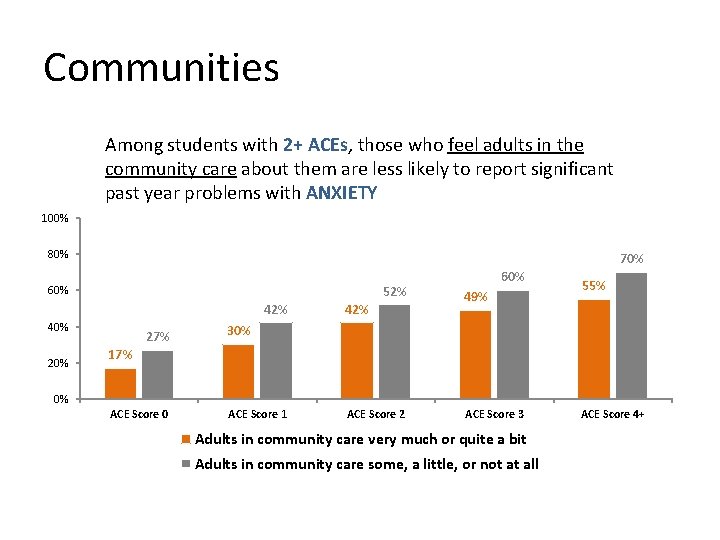 Communities

Among students with 2+ ACEs, those who feel adults in the community care about them are less likely to report significant past year problems with ANXIETY

100%
80%
60%
40%
20%
0%

17%
27%
30%
42%
42%
52%
49%
60%
55%
70%

ACE Score 0
ACE Score 1
ACE Score 2
ACE Score 3
ACE Score 4+

Adults in community care very much or quite a bit
Adults in community care some, a little, or not at all